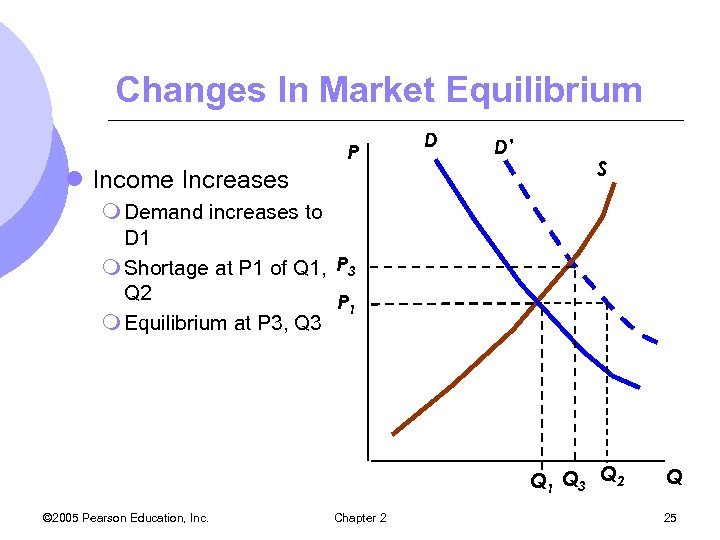 Changes In Market Equilibrium

Income Increases

Demand increases to D1

Shortage at P1 of Q1, Q2

Equilibrium at P3, Q3

P

D

D'

S

$P_3$

$P_1$

$Q_1$ $Q_3$ $Q_2$ Q

©2005 Pearson Education, Inc.

Chapter 2

25